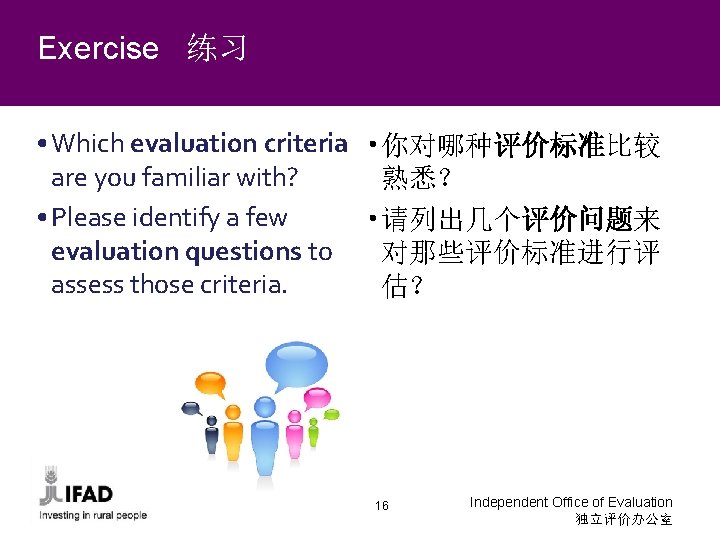 Exercise 练习

• Which evaluation criteria are you familiar with?

• Please identify a few evaluation questions to assess those criteria.

• 你对哪种评价标准比较熟悉？

• 请列出几个评价问题来对那些评价标准进行评估？

IFAD
Investing in rural people

16

Independent Office of Evaluation
独立评价办公室